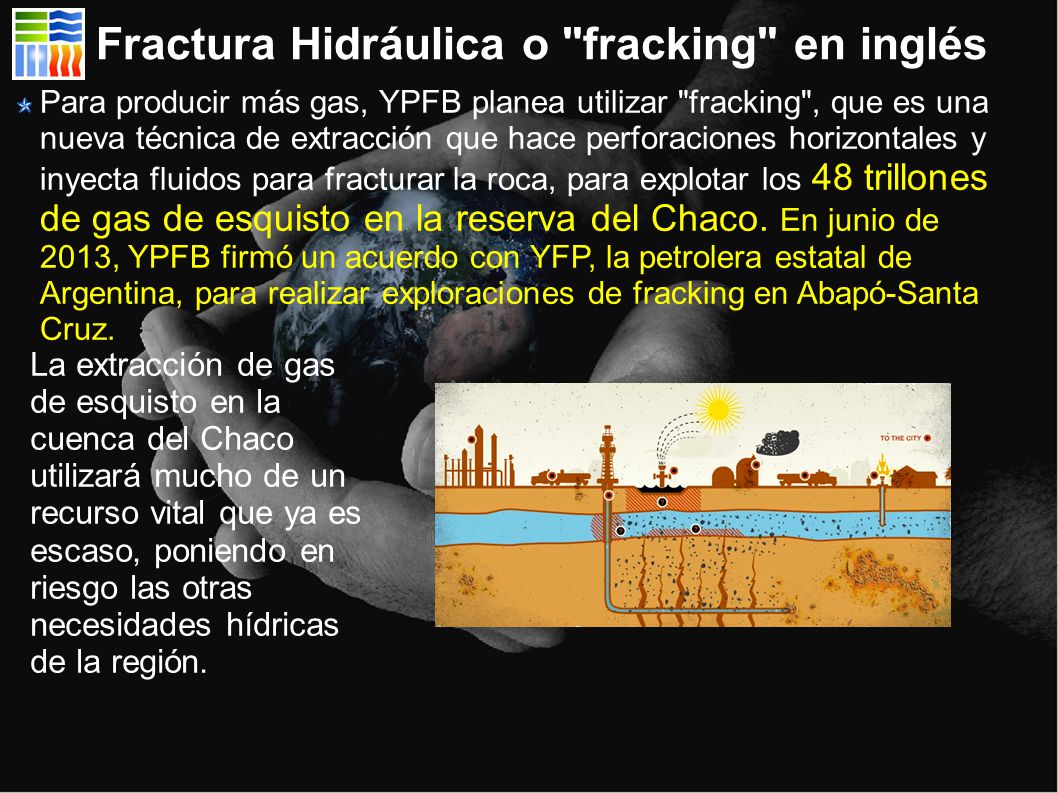 Fractura Hidráulica o "fracking" en inglés

Para producir más gas, YPFB planea utilizar "fracking", que es una nueva técnica de extracción que hace perforaciones horizontales y inyecta fluidos para fracturar la roca, para explotar los 48 trillones de gas de esquisto en la reserva del Chaco. En junio de 2013, YPFB firmó un acuerdo con YFP, la petrolera estatal de Argentina, para realizar exploraciones de fracking en Abapó-Santa Cruz.

La extracción de gas de esquisto en la cuenca del Chaco utilizará mucho de un recurso vital que ya es escaso, poniendo en riesgo las otras necesidades hídricas de la región.

TO THE CITY